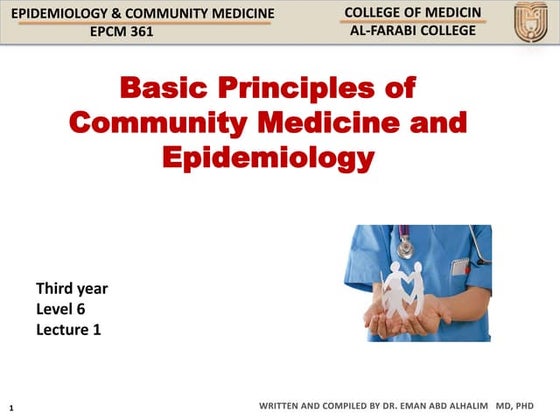 EPIDEMIOLOGY & COMMUNITY MEDICINE
EPCM 361

COLLEGE OF MEDICIN
AL-FARABI COLLEGE

Basic Principles of Community Medicine and Epidemiology

Third year
Level 6
Lecture 1

1

WRITTEN AND COMPILED BY DR. EMAN ABD ALHALIM MD, PHD